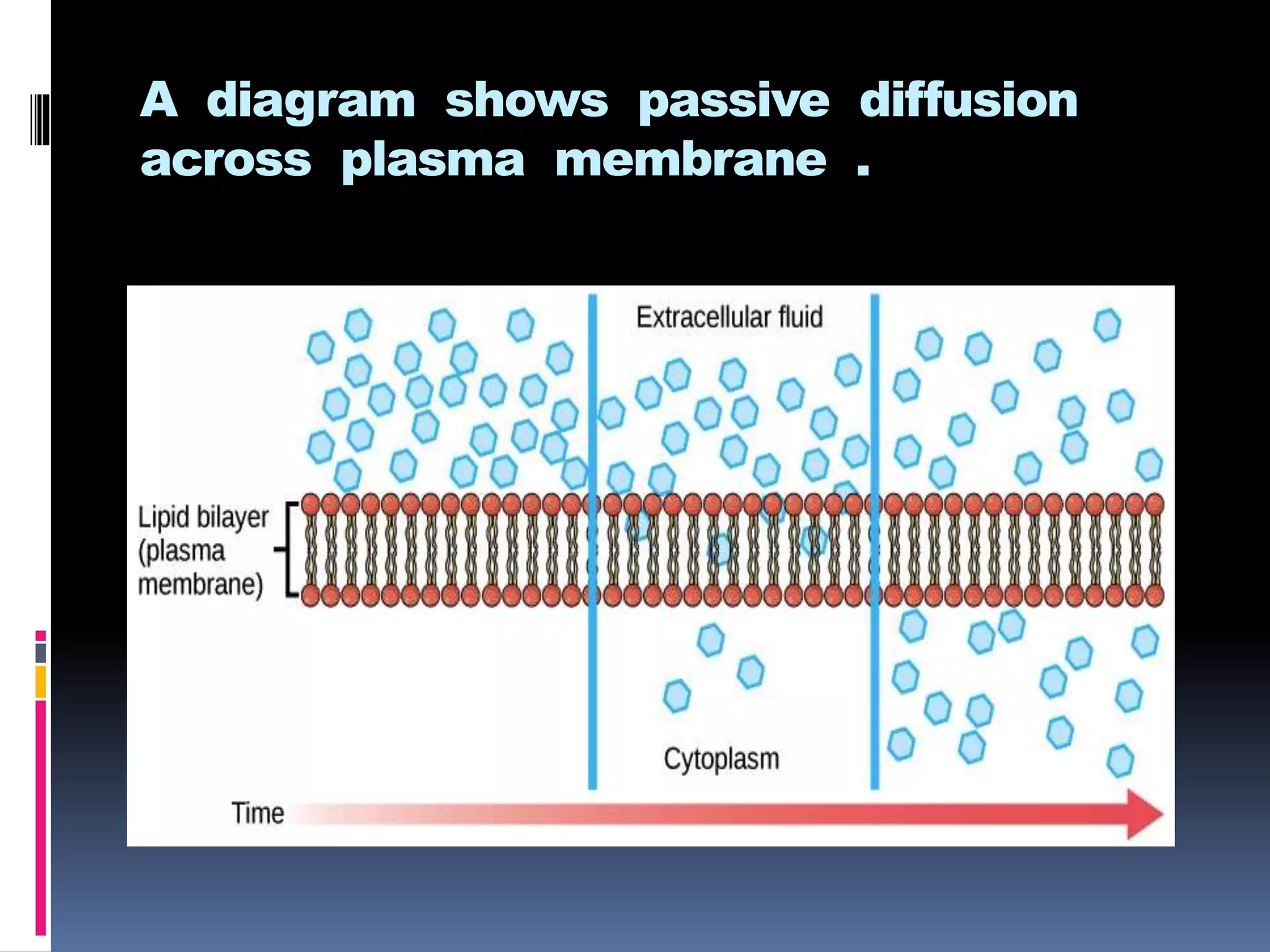 A diagram shows passive diffusion across plasma membrane .

Extracellular fluid

Lipid bilayer (plasma membrane)

Cytoplasm

Time